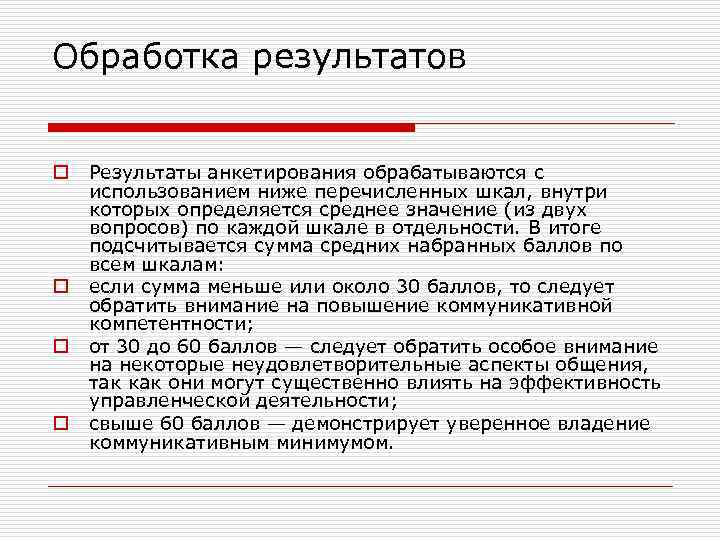 Обработка результатов

Результаты анкетирования обрабатываются с использованием ниже перечисленных шкал, внутри которых определяется среднее значение (из двух вопросов) по каждой шкале в отдельности. В итоге подсчитывается сумма средних набранных баллов по всем шкалам:

если сумма меньше или около 30 баллов, то следует обратить внимание на повышение коммуникативной компетентности;

от 30 до 60 баллов — следует обратить особое внимание на некоторые неудовлетворительные аспекты общения, так как они могут существенно влиять на эффективность управленческой деятельности;

свыше 60 баллов — демонстрирует уверенное владение коммуникативным минимумом.